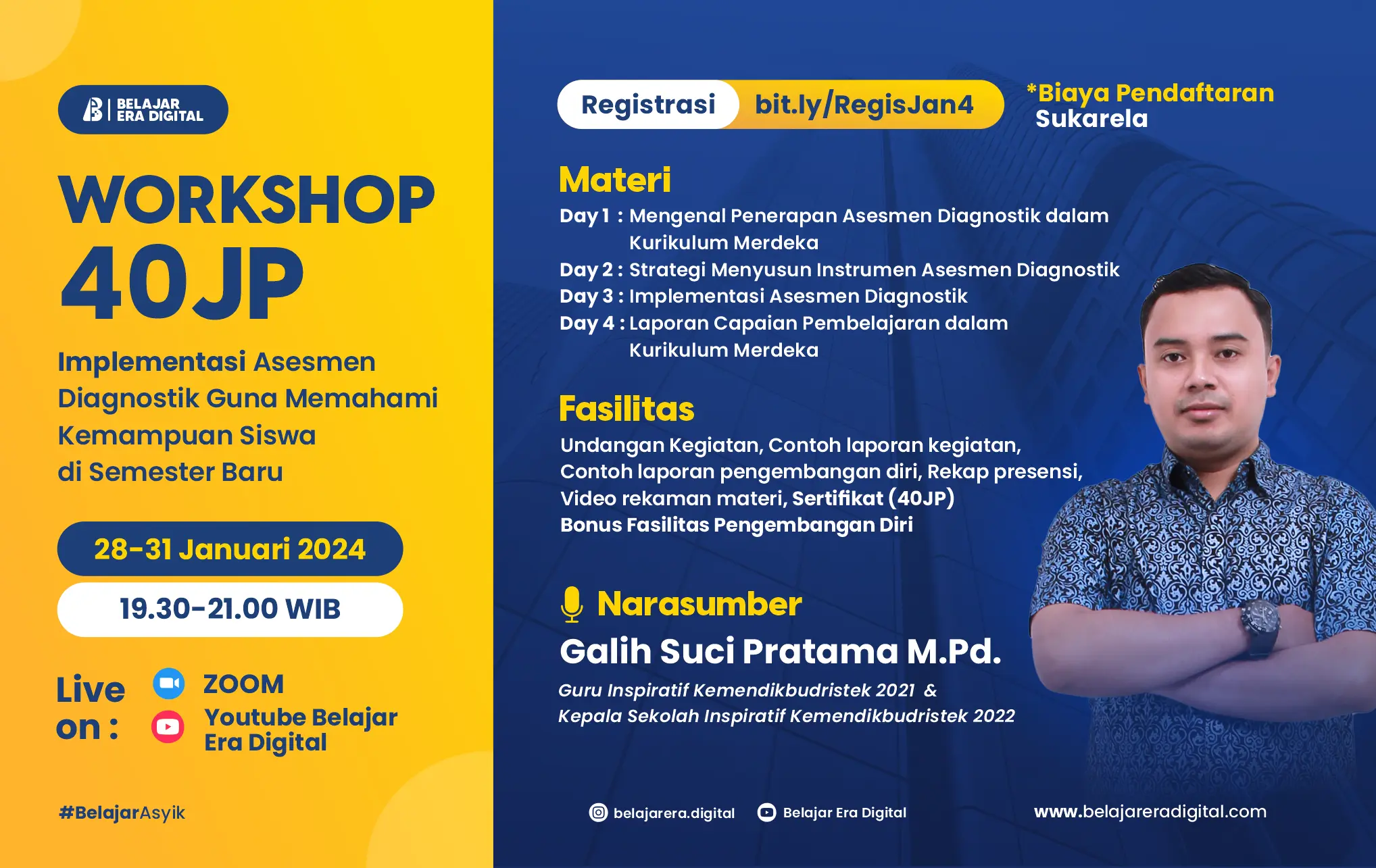 BELAJAR ERA DIGITAL

WORKSHOP 40JP

Implementasi Asesmen Diagnostik Guna Memahami Kemampuan Siswa di Semester Baru

28-31 Januari 2024

19.30-21.00 WIB

Live on : ZOOM
Youtube Belajar Era Digital

#BelajarAsyik

Registrasi bit.ly/RegisJan4

*Biaya Pendaftaran Sukarela

Materi
Day 1 : Mengenal Penerapan Asesmen Diagnostik dalam Kurikulum Merdeka
Day 2 : Strategi Menyusun Instrumen Asesmen Diagnostik
Day 3 : Implementasi Asesmen Diagnostik
Day 4 : Laporan Capaian Pembelajaran dalam Kurikulum Merdeka

Fasilitas
Undangan Kegiatan, Contoh laporan kegiatan, Contoh laporan pengembangan diri, Rekap presensi, Video rekaman materi, Sertifikat (40JP)
Bonus Fasilitas Pengembangan Diri

Narasumber
Galih Suci Pratama M.Pd.
Guru Inspiratif Kemendikbudristek 2021 &
Kepala Sekolah Inspiratif Kemendikbudristek 2022

belajarera.digital Belajar Era Digital www.belajareradigital.com